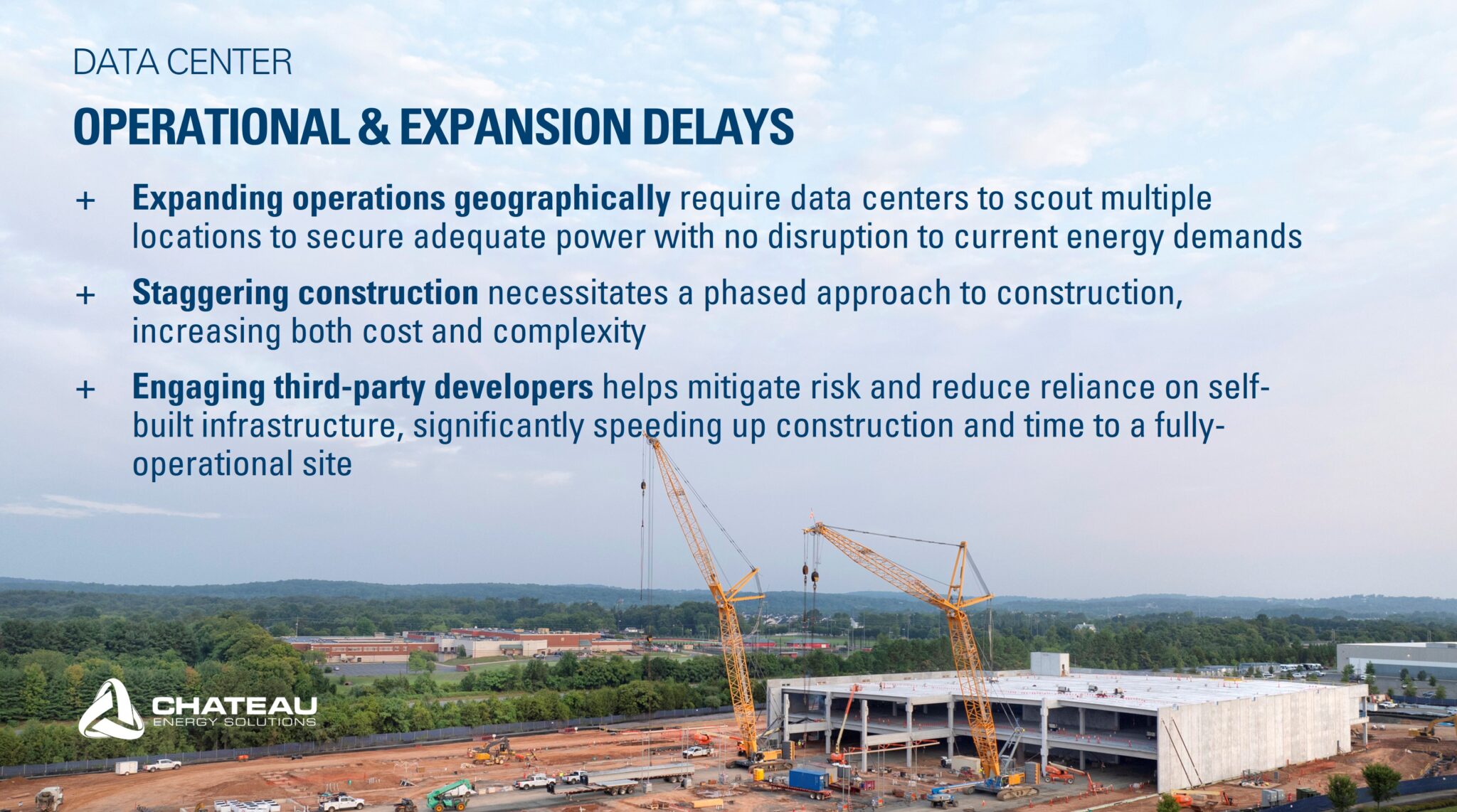 DATA CENTER

OPERATIONAL & EXPANSION DELAYS

+ Expanding operations geographically require data centers to scout multiple locations to secure adequate power with no disruption to current energy demands

+ Staggering construction necessitates a phased approach to construction, increasing both cost and complexity

+ Engaging third-party developers helps mitigate risk and reduce reliance on self-built infrastructure, significantly speeding up construction and time to a fully-operational site

CHATEAU
ENERGY SOLUTIONS